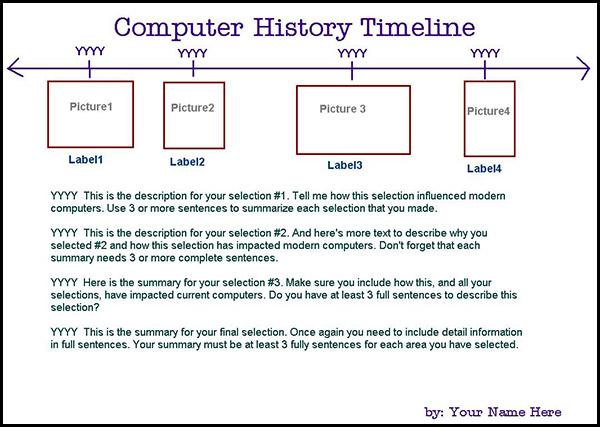 Computer History Timeline

YYYY

YYYY

YYYY

YYYY

Picture1

Picture2

Picture 3

Picture4

Label1

Label2

Label3

Label4

YYYY This is the description for your selection #1. Tell me how this selection influenced modern computers. Use 3 or more sentences to summarize each selection that you made.

YYYY This is the description for your selection #2. And here's more text to describe why you selected #2 and how this selection has impacted modern computers. Don't forget that each summary needs 3 or more complete sentences.

YYYY Here is the summary for your selection #3. Make sure you include how this, and all your selections, have impacted current computers. Do you have at least 3 full sentences to describe this selection?

YYYY This is the summary for your final selection. Once again you need to include detail information in full sentences. Your summary must be at least 3 fully sentences for each area you have selected.

by: Your Name Here